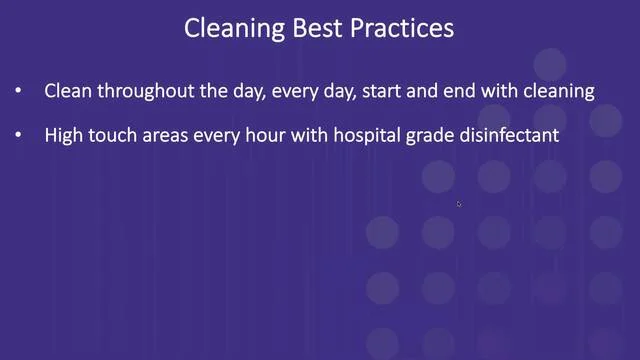 Cleaning Best Practices

• Clean throughout the day, every day, start and end with cleaning

• High touch areas every hour with hospital grade disinfectant